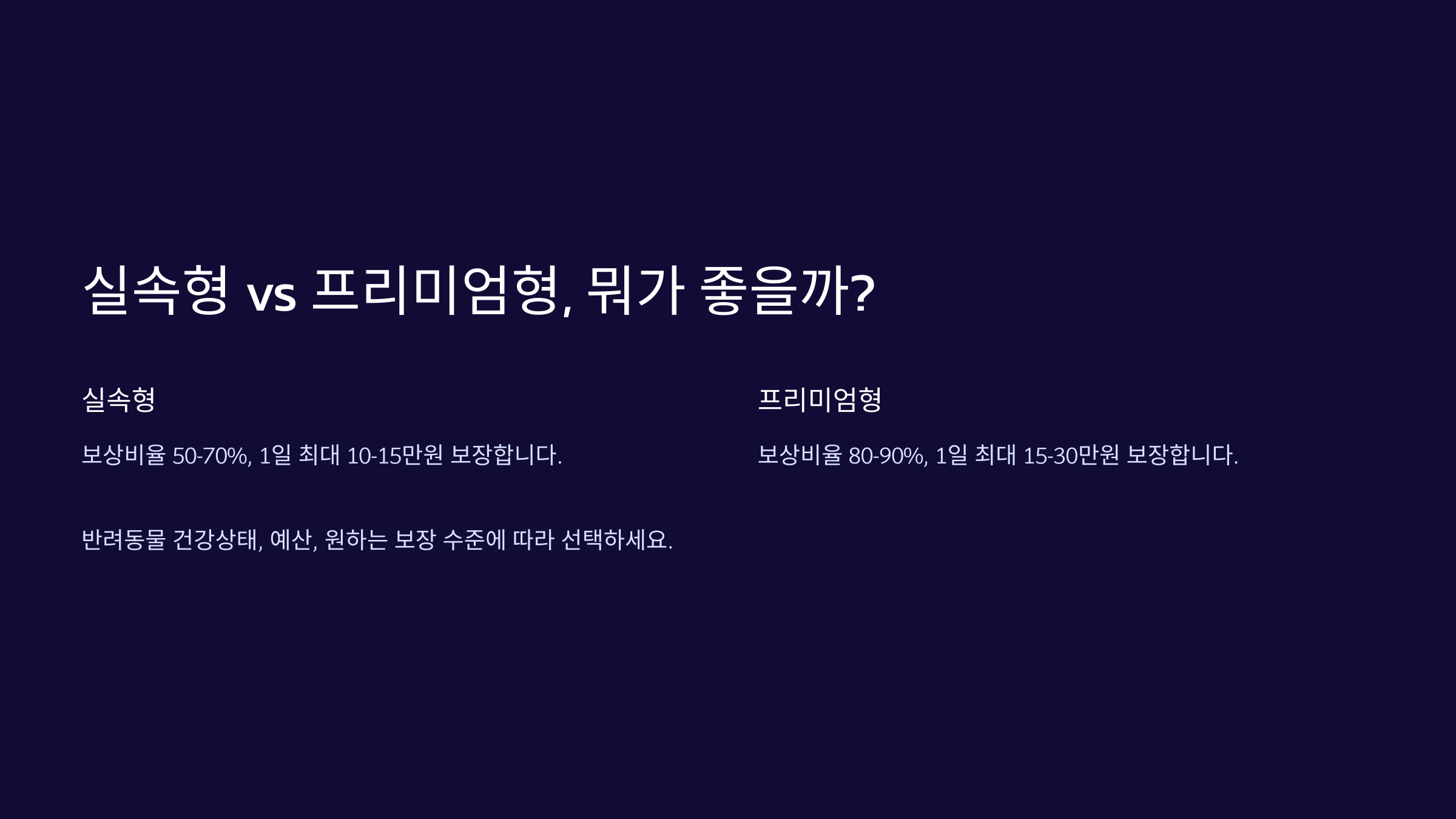 실속형 vs 프리미엄형, 뭐가 좋을까?

실속형

보상비율 50-70%, 1일 최대 10-15만원 보장합니다.

프리미엄형

보상비율 80-90%, 1일 최대 15-30만원 보장합니다.

반려동물 건강상태, 예산, 원하는 보장 수준에 따라 선택하세요.